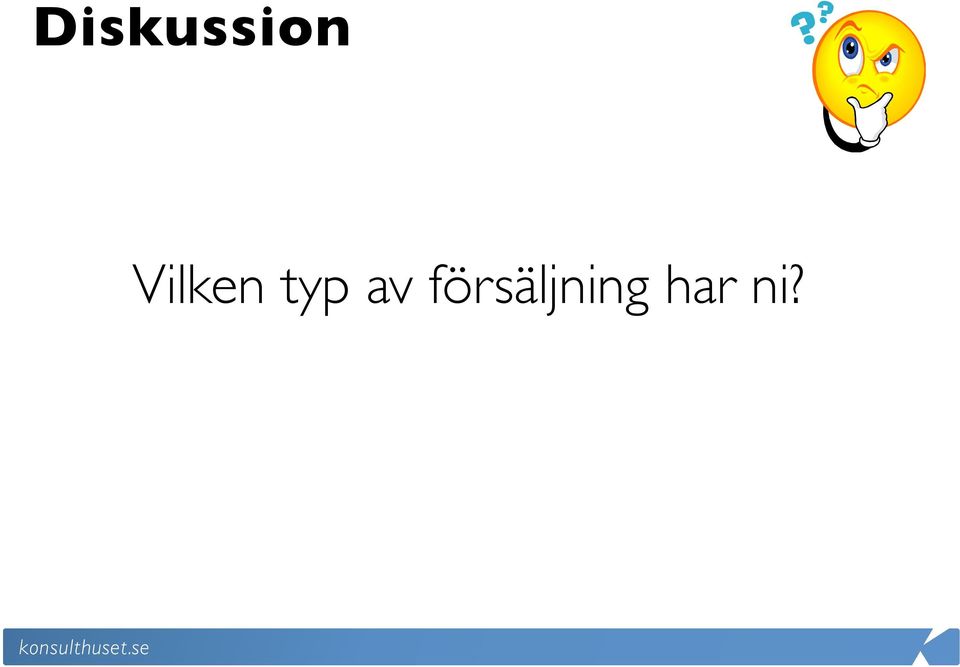 Diskussion

??

Vilken typ av försäljning har ni?

konsulthuset.se